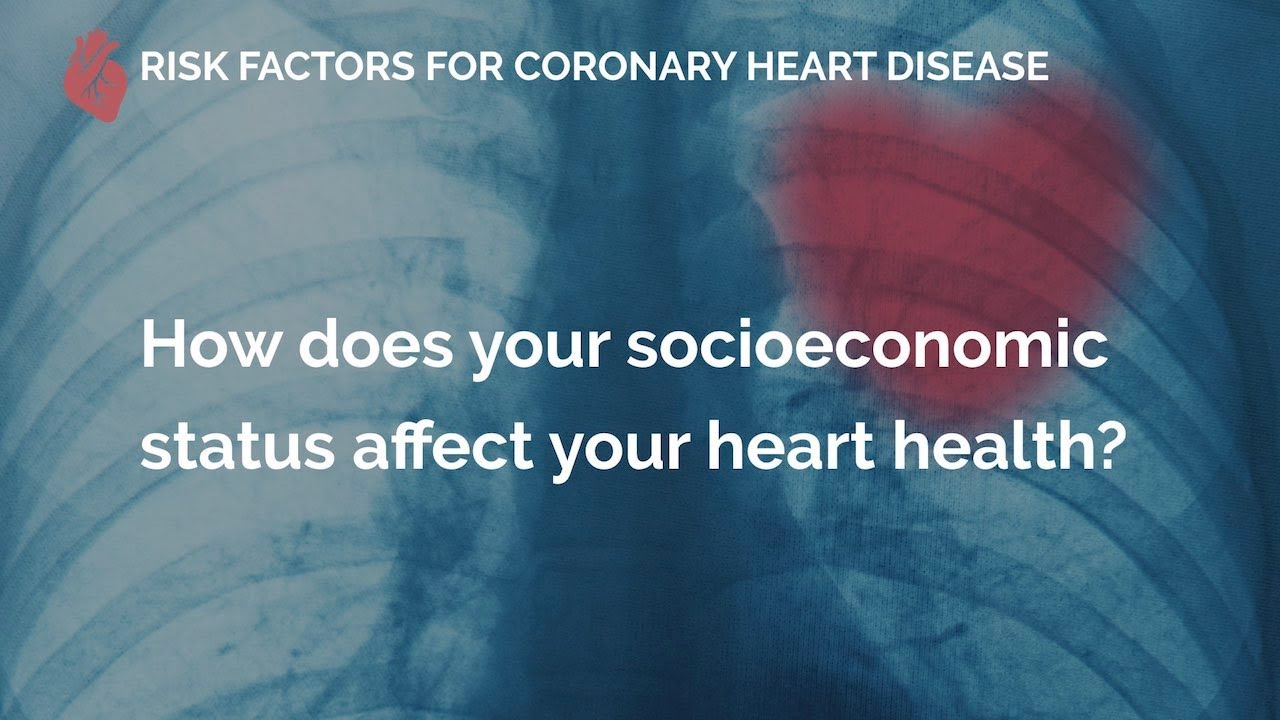 RISK FACTORS FOR CORONARY HEART DISEASE

How does your socioeconomic status affect your heart health?